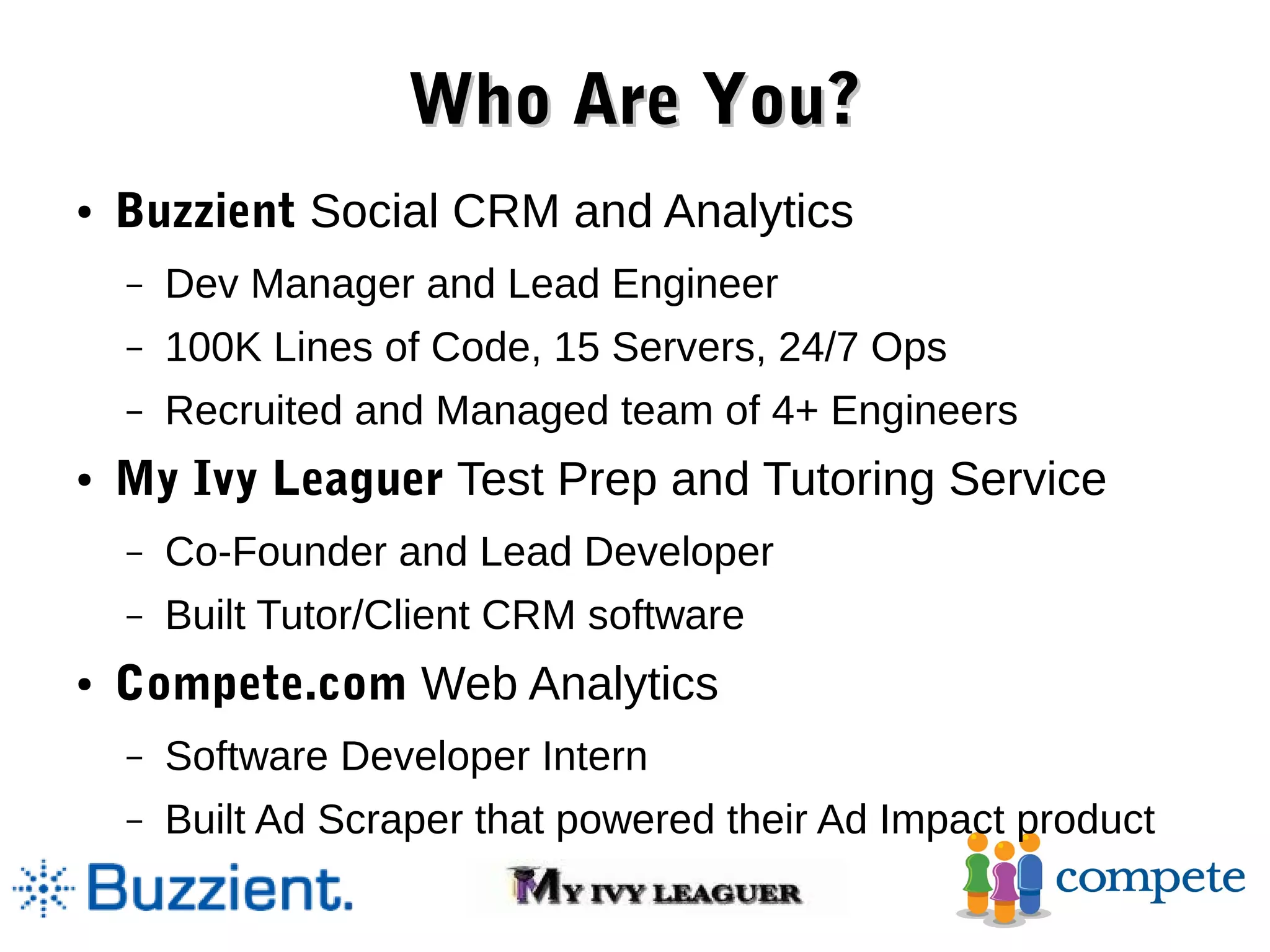 Who Are You?

• Buzzient Social CRM and Analytics
  – Dev Manager and Lead Engineer
  – 100K Lines of Code, 15 Servers, 24/7 Ops
  – Recruited and Managed team of 4+ Engineers
• My Ivy Leaguer Test Prep and Tutoring Service
  – Co-Founder and Lead Developer
  – Built Tutor/Client CRM software
• Compete.com Web Analytics
  – Software Developer Intern
  – Built Ad Scraper that powered their Ad Impact product

Buzzient.

MY IVY LEAGUER

compete